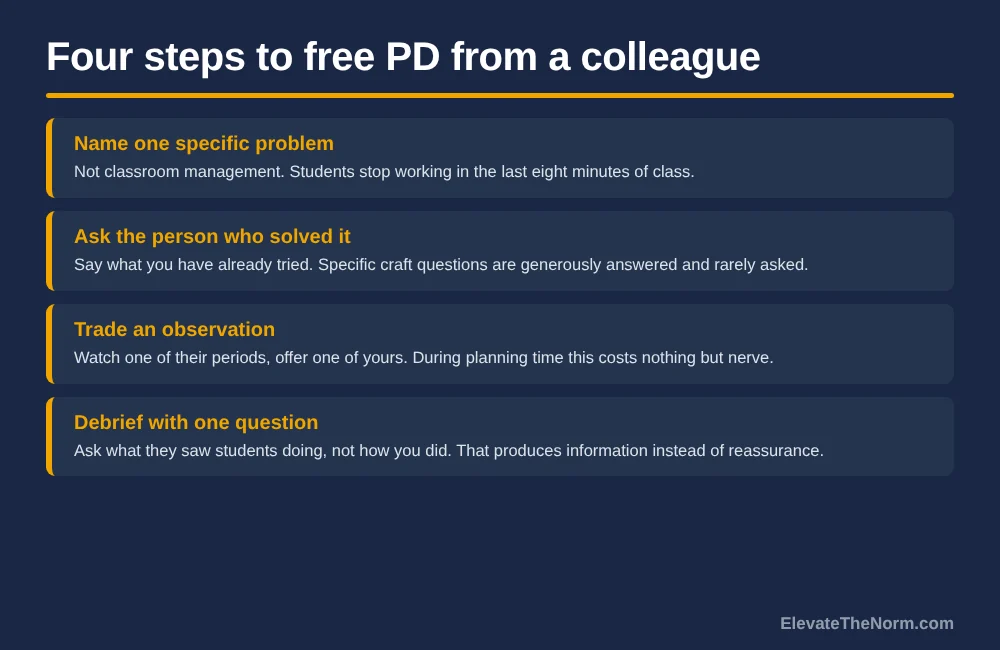 Four steps to free PD from a colleague

Name one specific problem
Not classroom management. Students stop working in the last eight minutes of class.

Ask the person who solved it
Say what you have already tried. Specific craft questions are generously answered and rarely asked.

Trade an observation
Watch one of their periods, offer one of yours. During planning time this costs nothing but nerve.

Debrief with one question
Ask what they saw students doing, not how you did. That produces information instead of reassurance.

ElevateTheNorm.com